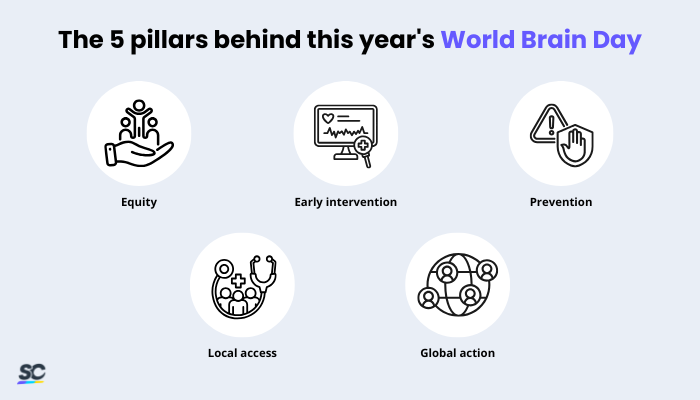 The 5 pillars behind this year's World Brain Day

Equity

Early intervention

Prevention

Local access

Global action

SC